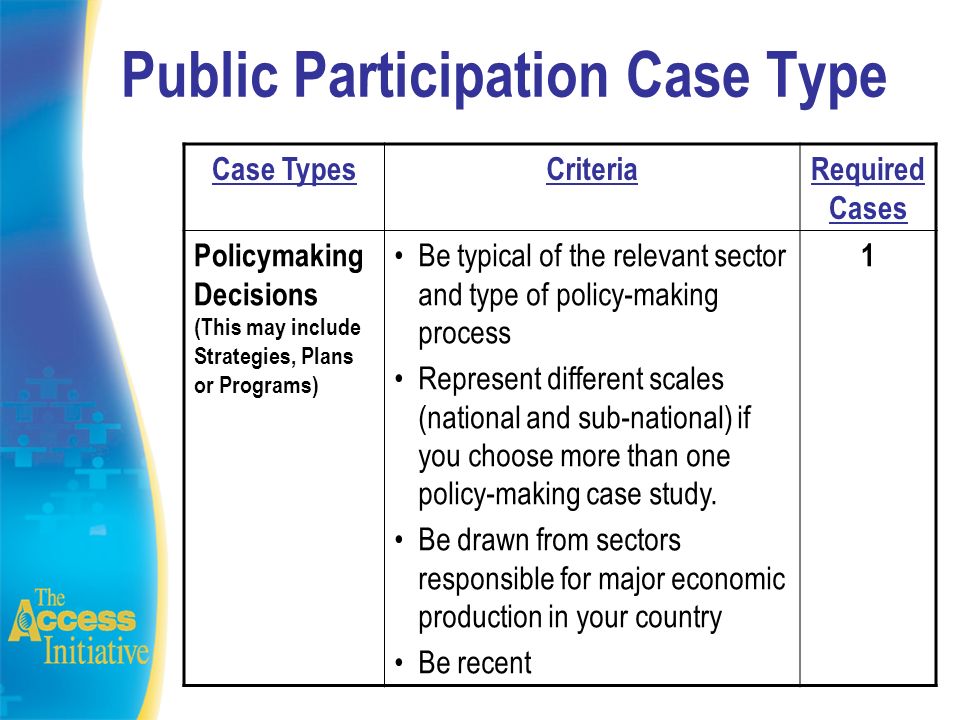 Public Participation Case Type

| Case Types | Criteria | Required Cases |
|---|---|---|
| Policymaking Decisions (This may include Strategies, Plans or Programs) | • Be typical of the relevant sector and type of policy-making process • Represent different scales (national and sub-national) if you choose more than one policy-making case study. • Be drawn from sectors responsible for major economic production in your country • Be recent | 1 |

The Access Initiative